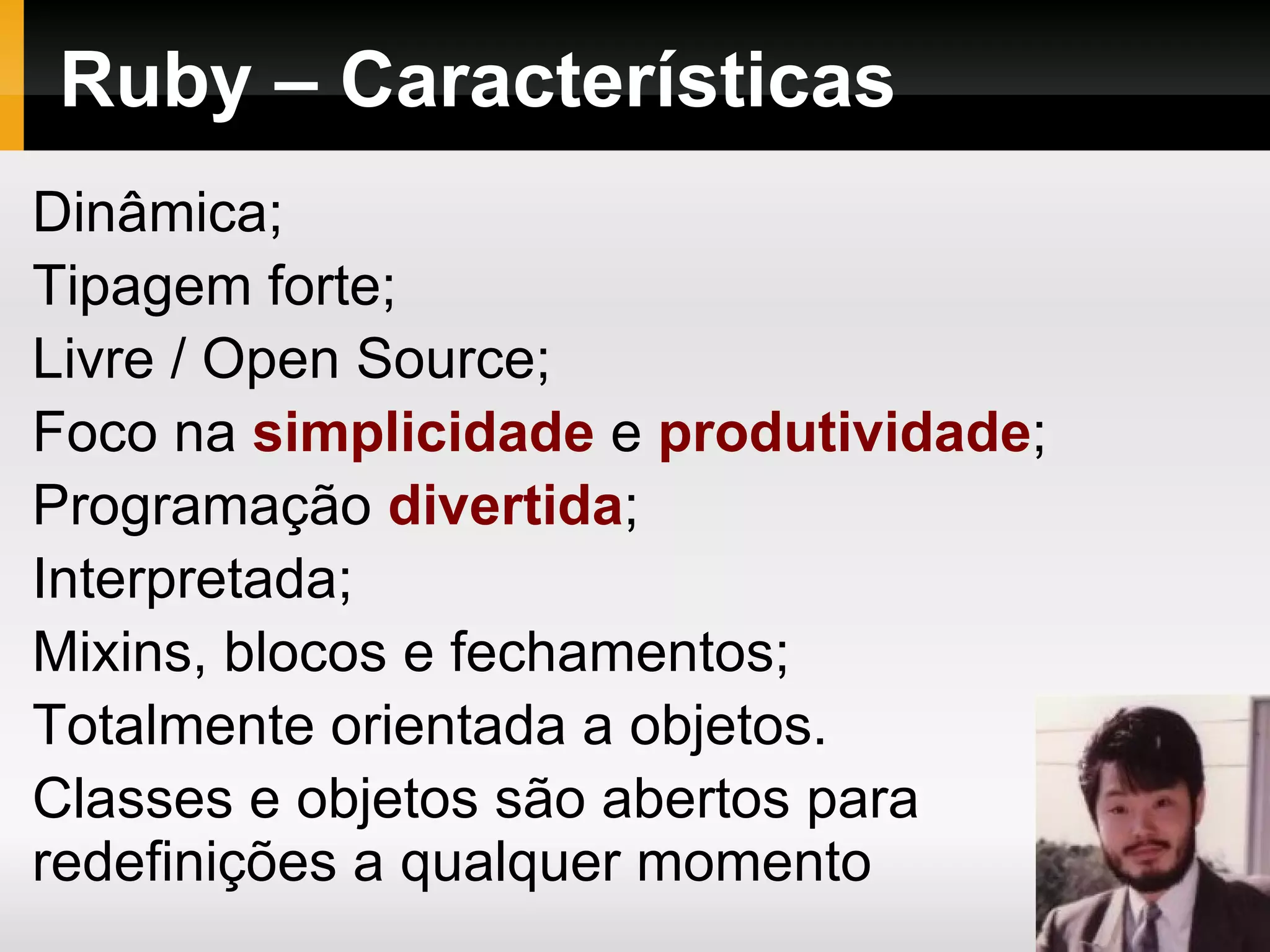 Ruby – Características

Dinâmica;
Tipagem forte;
Livre / Open Source;
Foco na simplicidade e produtividade;
Programação divertida;
Interpretada;
Mixins, blocos e fechamentos;
Totalmente orientada a objetos.
Classes e objetos são abertos para redefinições a qualquer momento